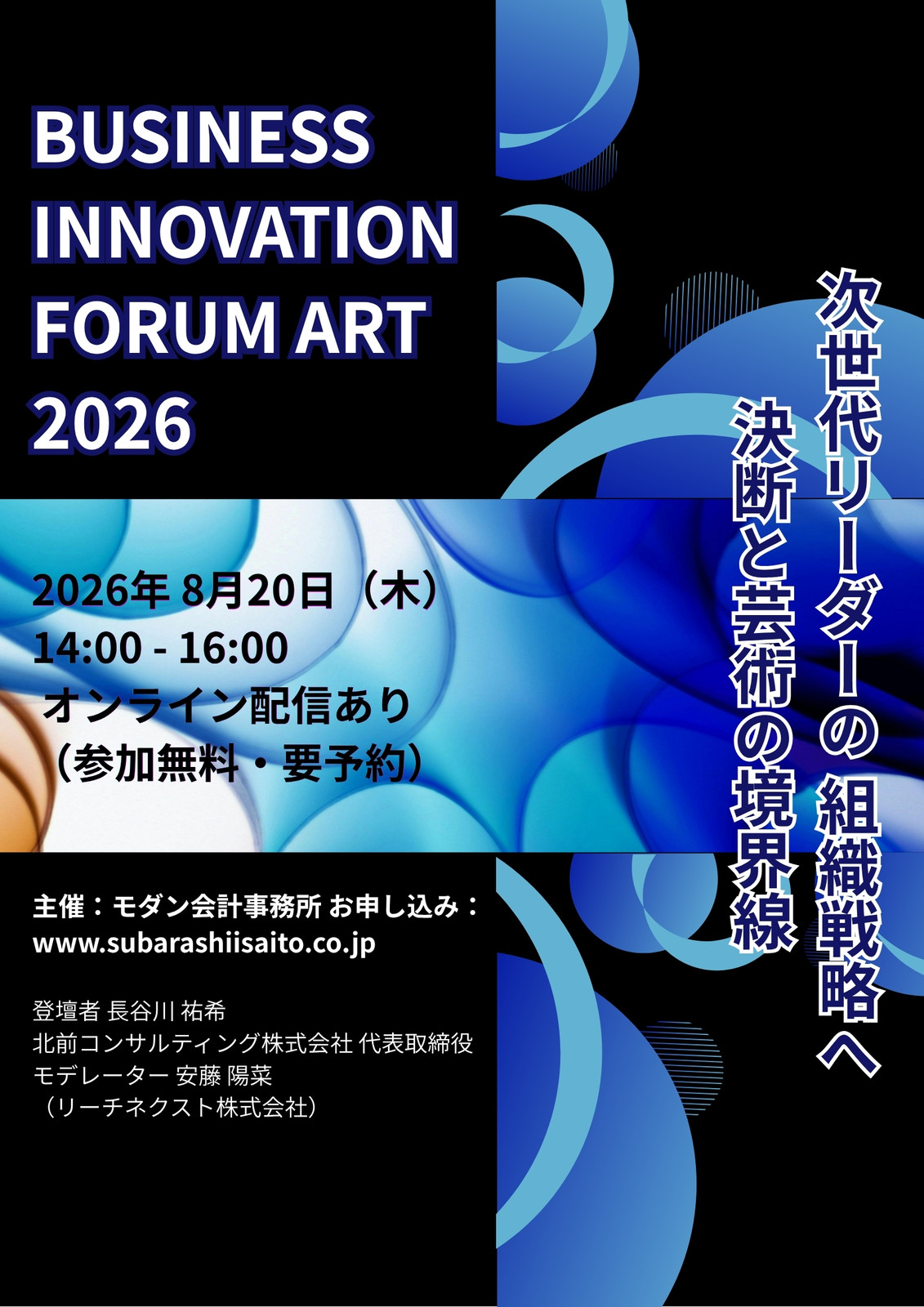 BUSINESS INNOVATION FORUM ART 2026

次世代リーダーの 組織戦略へ
決断と芸術の境界線

2026年 8月20日（木）
14:00 - 16:00
オンライン配信あり
（参加無料・要予約）

主催：モダン会計事務所 お申し込み：
www.subarashiisaito.co.jp

登壇者 長谷川 祐希
北前コンサルティング株式会社 代表取締役
モデレーター 安藤 陽菜
（リーチネクスト株式会社）